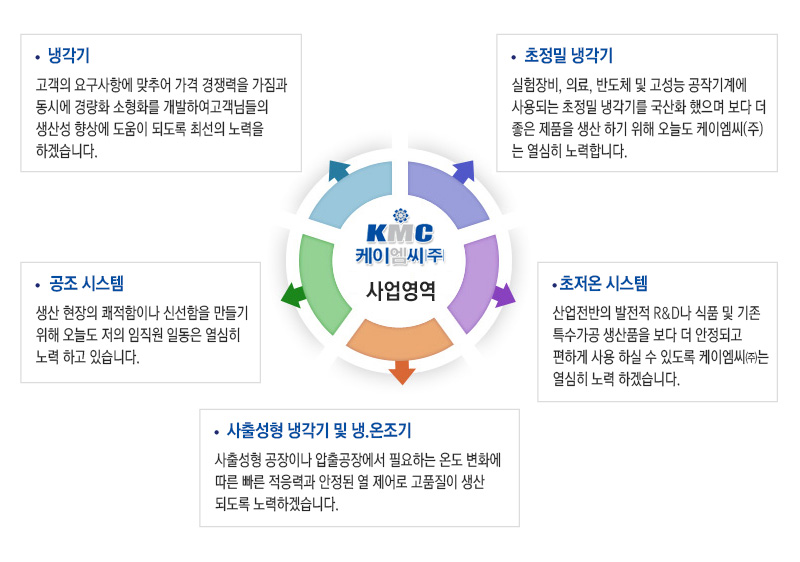 • 냉각기

고객의 요구사항에 맞추어 가격 경쟁력을 가짐과 동시에 경량화 소형화를 개발하여고객님들의 생산성 향상에 도움이 되도록 최선의 노력을 하겠습니다.

• 초정밀 냉각기

실험장비, 의료, 반도체 및 고성능 공작기계에 사용되는 초정밀 냉각기를 국산화 했으며 보다 더 좋은 제품을 생산 하기 위해 오늘도 케이엠씨(주)는 열심히 노력합니다.

KMC
케이엠씨㈜
사업영역

• 공조 시스템

생산 현장의 쾌적함이나 신선함을 만들기 위해 오늘도 저의 임직원 일동은 열심히 노력 하고 있습니다.

•초저온 시스템

산업전반의 발전적 R&D나 식품 및 기존 특수가공 생산품을 보다 더 안정되고 편하게 사용 하실 수 있도록 케이엠씨㈜는 열심히 노력 하겠습니다.

• 사출성형 냉각기 및 냉.온조기

사출성형 공장이나 압출공장에서 필요하는 온도 변화에 따른 빠른 적응력과 안정된 열 제어로 고품질이 생산 되도록 노력하겠습니다.